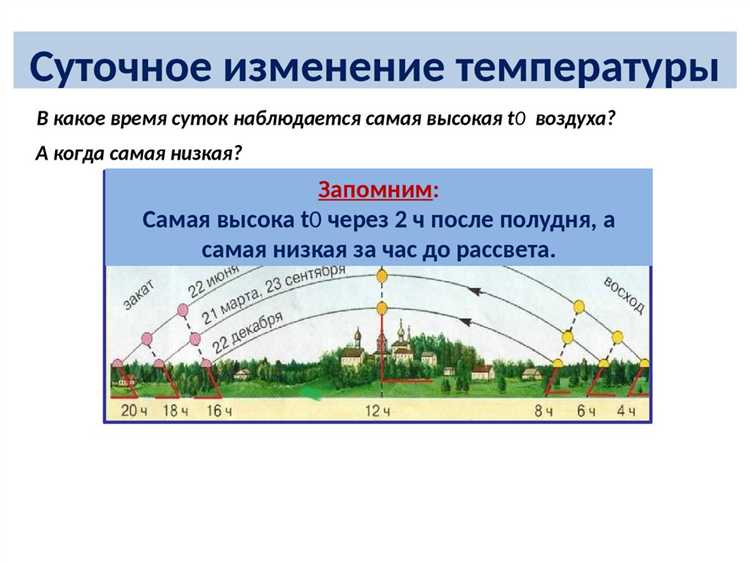 Суточное изменение температуры

В какое время суток наблюдается самая высокая t0 воздуха?

А когда самая низкая?

Запомним:
Самая высока t0 через 2 ч после полудня, а самая низкая за час до рассвета.

закат
22 июня
21 марта, 23 сентября
22 декабря
восход

20 ч 18 ч 16 ч 12 ч 8 ч 6 ч 4 ч